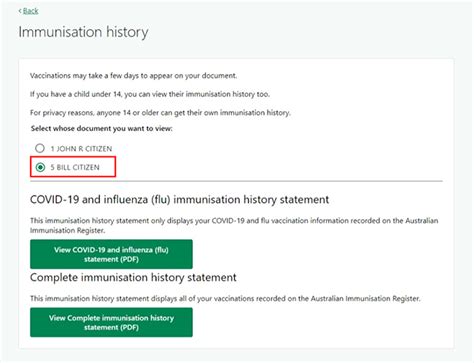 < Back

Immunisation history

Vaccinations may take a few days to appear on your document.

If you have a child under 14, you can view their immunisation history too.

For privacy reasons, anyone 14 or older can get their own immunisation history.

Select whose document you want to view:

1 JOHN R CITIZEN

5 BILL CITIZEN

COVID-19 and influenza (flu) immunisation history statement

This immunisation history statement only displays your COVID-19 and flu vaccination information recorded on the Australian Immunisation Register.

View COVID-19 and influenza (flu) statement (PDF)

Complete immunisation history statement

This immunisation history statement displays all of your vaccinations recorded on the Australian Immunisation Register.

View Complete immunisation history statement (PDF)